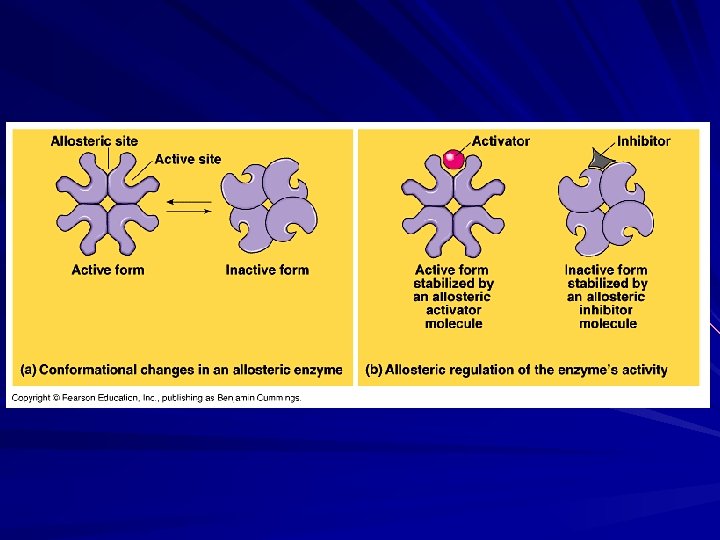 Allosteric site

Active site

Active form

Inactive form

(a) Conformational changes in an allosteric enzyme

Activator

Inhibitor

Active form stabilized by an allosteric activator molecule

Inactive form stabilized by an allosteric inhibitor molecule

(b) Allosteric regulation of the enzyme's activity

Copyright © Pearson Education, Inc., publishing as Benjamin Cummings.